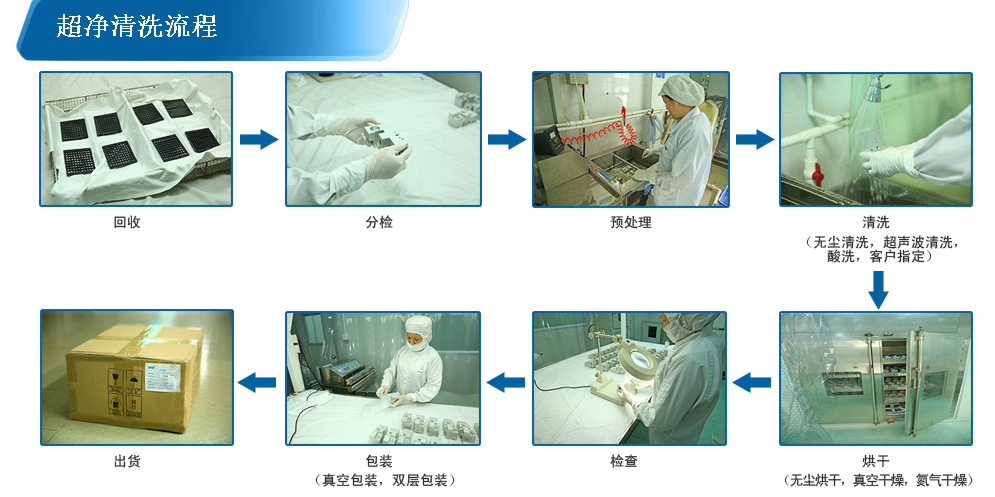 超净清洗流程

回收

分检

预处理

清洗
（无尘清洗，超声波清洗，酸洗，客户指定）

烘干
（无尘烘干，真空干燥，氮气干燥）

检查

包装
（真空包装，双层包装）

出货